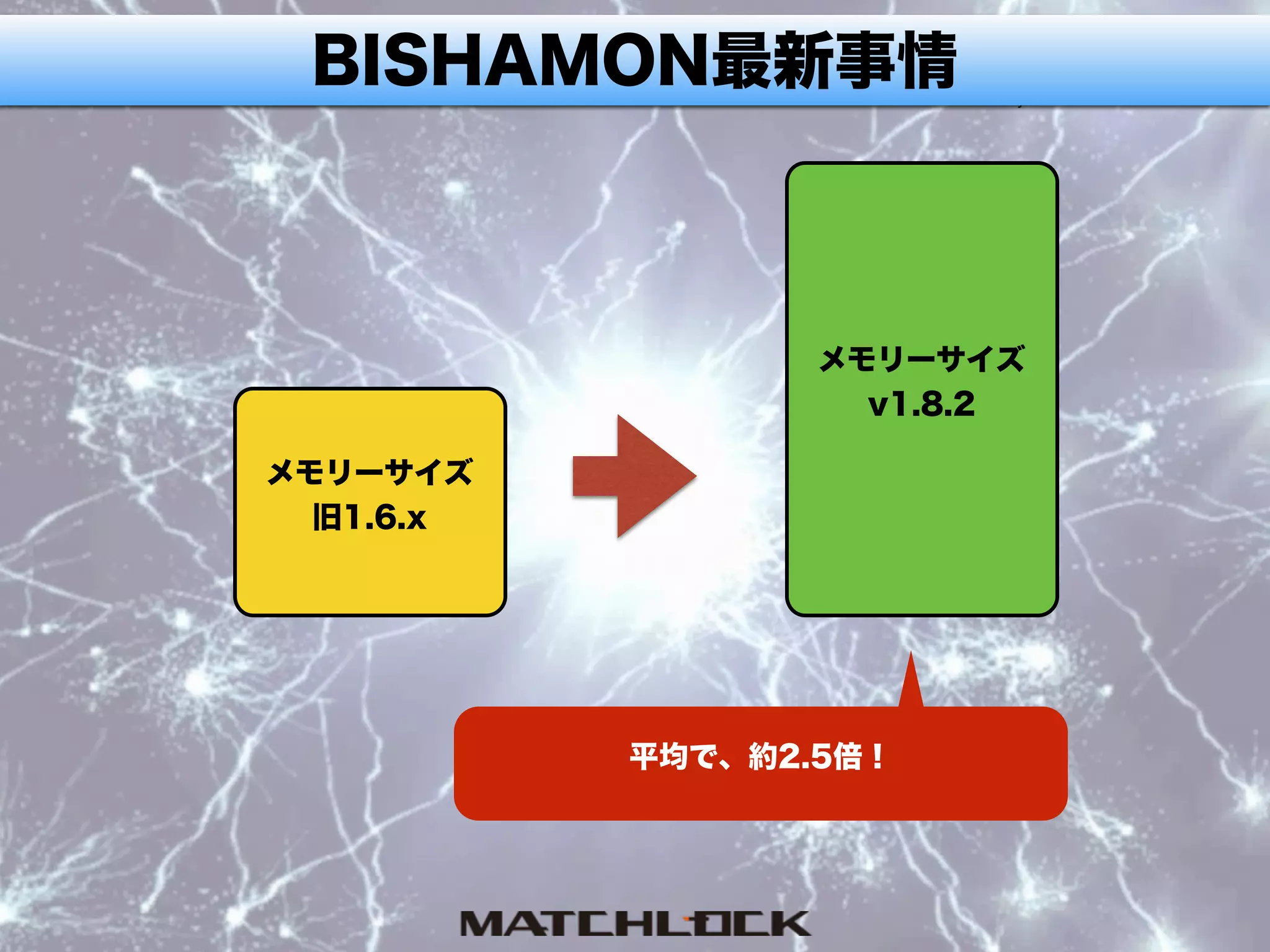 BISHAMON最新事情

メモリーサイズ
旧1.6.x

メモリーサイズ
v1.8.2

平均で、約2.5倍！

MATCHLOCK